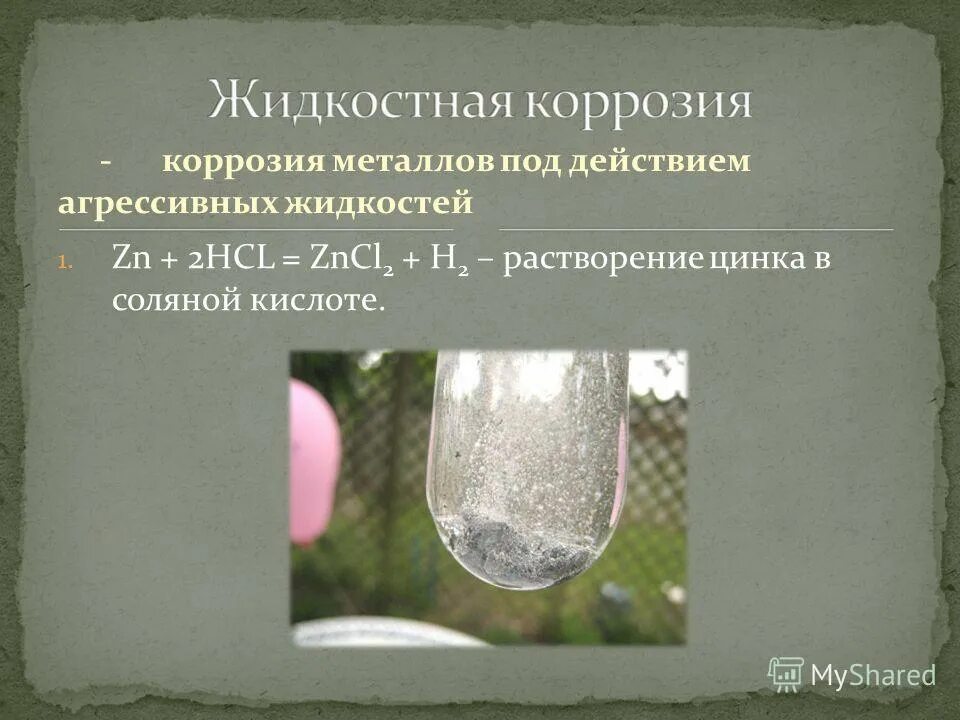 Жидкостная коррозия

- коррозия металлов под действием агрессивных жидкостей

1. $Zn + 2HCL = ZnCl_2 + H_2$ – растворение цинка в соляной кислоте.

MyShared